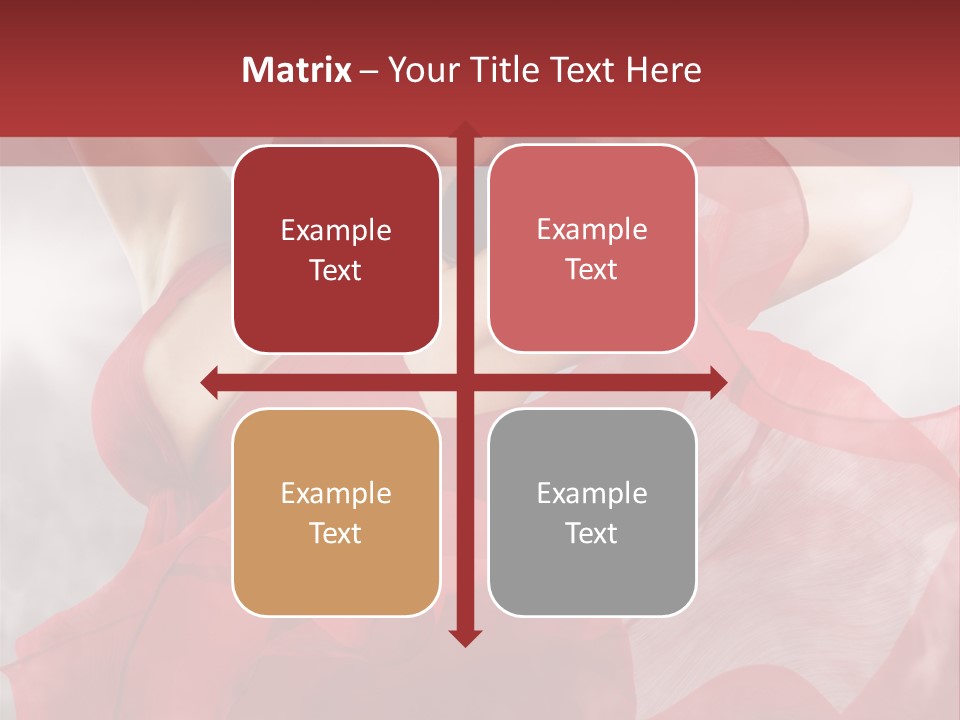 Matrix – Your Title Text Here

Example Text

Example Text

Example Text

Example Text